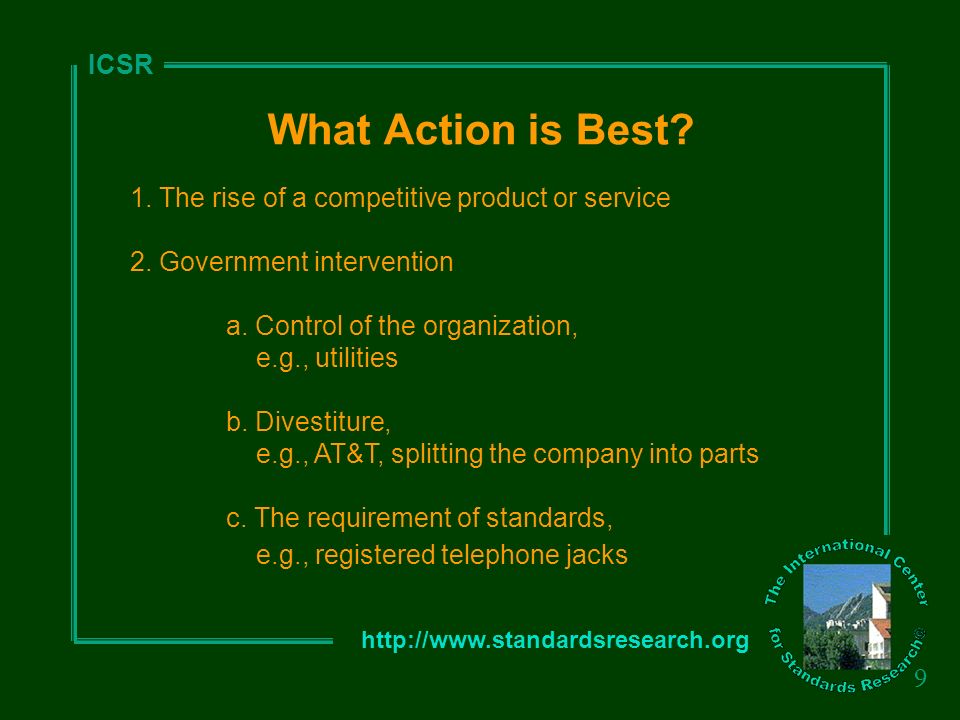 ICSR

What Action is Best?

1. The rise of a competitive product or service

2. Government intervention

a. Control of the organization, e.g., utilities

b. Divestiture, e.g., AT&T, splitting the company into parts

c. The requirement of standards, e.g., registered telephone jacks

http://www.standardsresearch.org

The International Center for Standards Research®

9